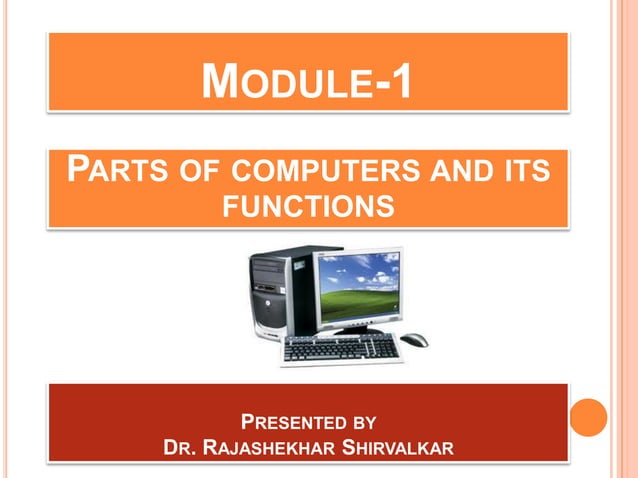 MODULE-1

PARTS OF COMPUTERS AND ITS FUNCTIONS

PRESENTED BY
DR. RAJASHEKHAR SHIRVALKAR